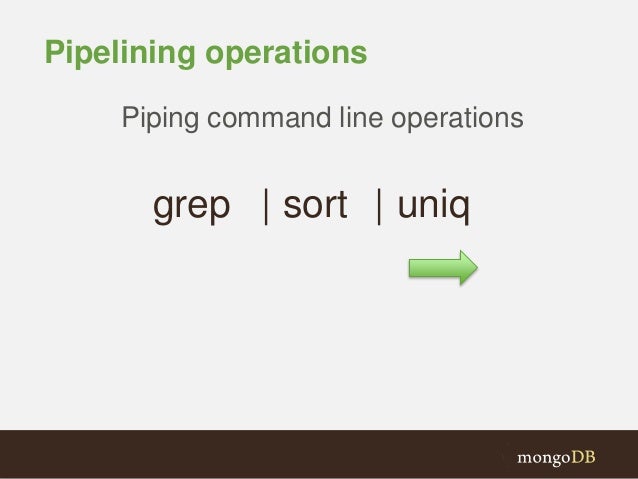 Pipelining operations

Piping command line operations

grep | sort | uniq

mongoDB